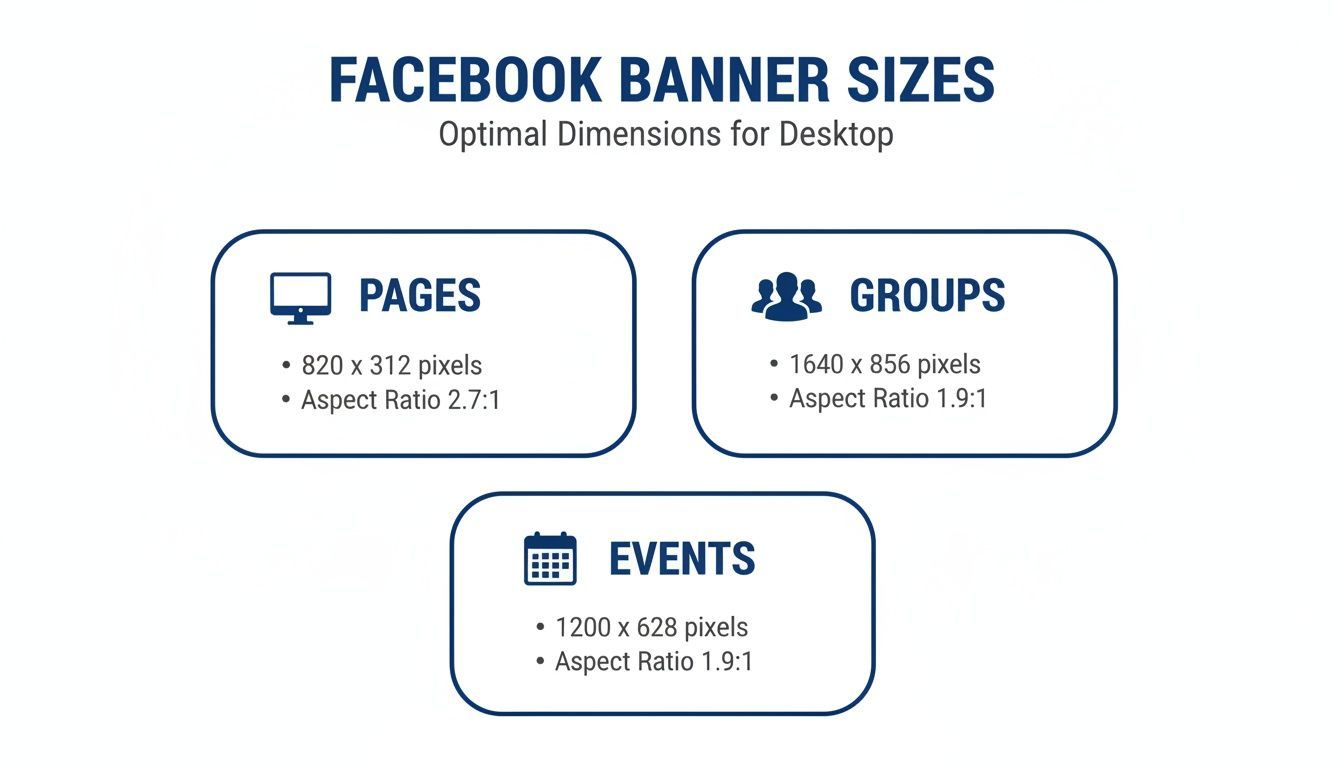 FACEBOOK BANNER SIZES
Optimal Dimensions for Desktop

PAGES
• 820 x 312 pixels
• Aspect Ratio 2.7:1

GROUPS
• 1640 x 856 pixels
• Aspect Ratio 1.9:1

EVENTS
• 1200 x 628 pixels
• Aspect Ratio 1.9:1